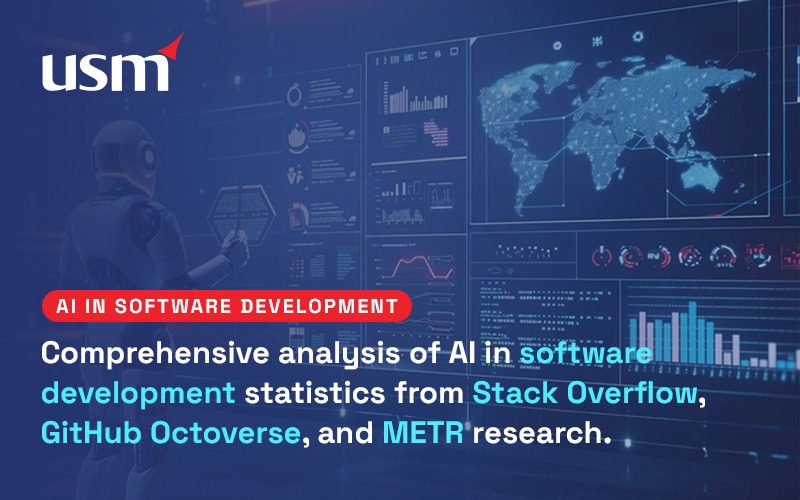 usm

AI IN SOFTWARE DEVELOPMENT

Comprehensive analysis of AI in software development statistics from Stack Overflow, GitHub Octoverse, and METR research.